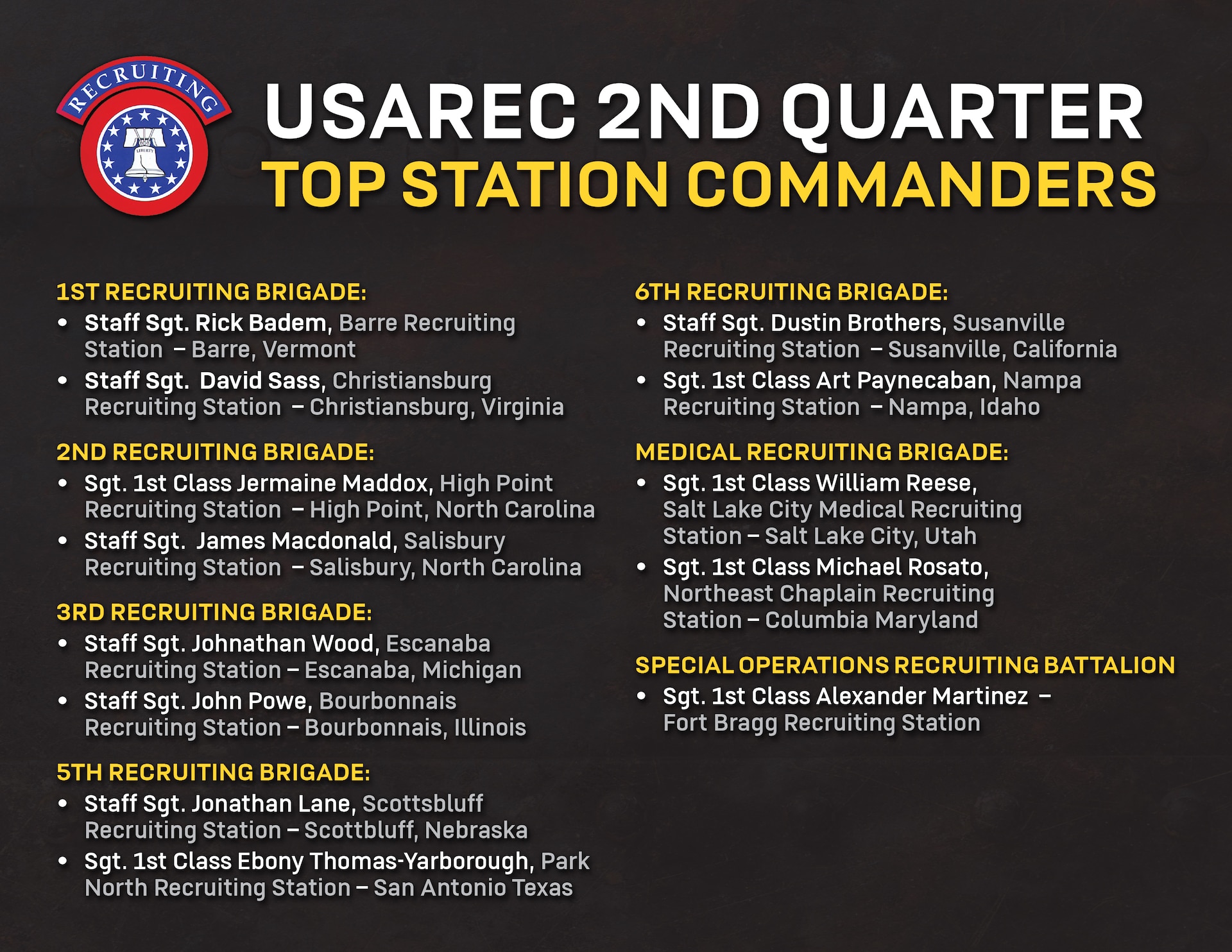 RECRUITING

LIBERTY

USAREC 2ND QUARTER
TOP STATION COMMANDERS

1ST RECRUITING BRIGADE:
• Staff Sgt. Rick Badem, Barre Recruiting Station – Barre, Vermont
• Staff Sgt. David Sass, Christiansburg Recruiting Station – Christiansburg, Virginia

2ND RECRUITING BRIGADE:
• Sgt. 1st Class Jermaine Maddox, High Point Recruiting Station – High Point, North Carolina
• Staff Sgt. James Macdonald, Salisbury Recruiting Station – Salisbury, North Carolina

3RD RECRUITING BRIGADE:
• Staff Sgt. Johnathan Wood, Escanaba Recruiting Station – Escanaba, Michigan
• Staff Sgt. John Powe, Bourbonnais Recruiting Station – Bourbonnais, Illinois

5TH RECRUITING BRIGADE:
• Staff Sgt. Jonathan Lane, Scottsbluff Recruiting Station – Scottbluff, Nebraska
• Sgt. 1st Class Ebony Thomas-Yarborough, Park North Recruiting Station – San Antonio Texas

6TH RECRUITING BRIGADE:
• Staff Sgt. Dustin Brothers, Susanville Recruiting Station – Susanville, California
• Sgt. 1st Class Art Paynecaban, Nampa Recruiting Station – Nampa, Idaho

MEDICAL RECRUITING BRIGADE:
• Sgt. 1st Class William Reese, Salt Lake City Medical Recruiting Station – Salt Lake City, Utah
• Sgt. 1st Class Michael Rosato, Northeast Chaplain Recruiting Station – Columbia Maryland

SPECIAL OPERATIONS RECRUITING BATTALION
• Sgt. 1st Class Alexander Martinez – Fort Bragg Recruiting Station